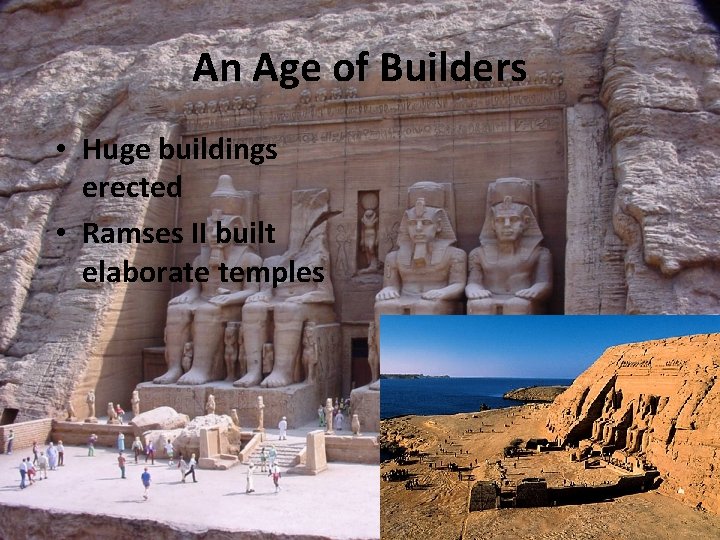 An Age of Builders

• Huge buildings erected
• Ramses II built elaborate temples